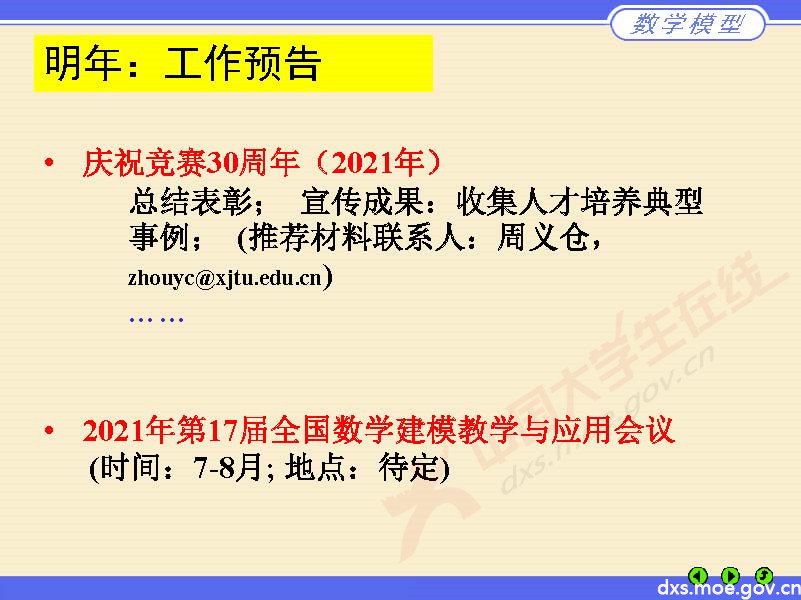 数学模型

明年：工作预告

• 庆祝竞赛30周年（2021年）
总结表彰；　宣传成果：收集人才培养典型事例；　(推荐材料联系人：周义仓，zhouyc@xjtu.edu.cn)
……

• 2021年第17届全国数学建模教学与应用会议
(时间：7-8月; 地点：待定)

中国大学生在线
dxs.moe.gov.cn

dxs.moe.gov.cn